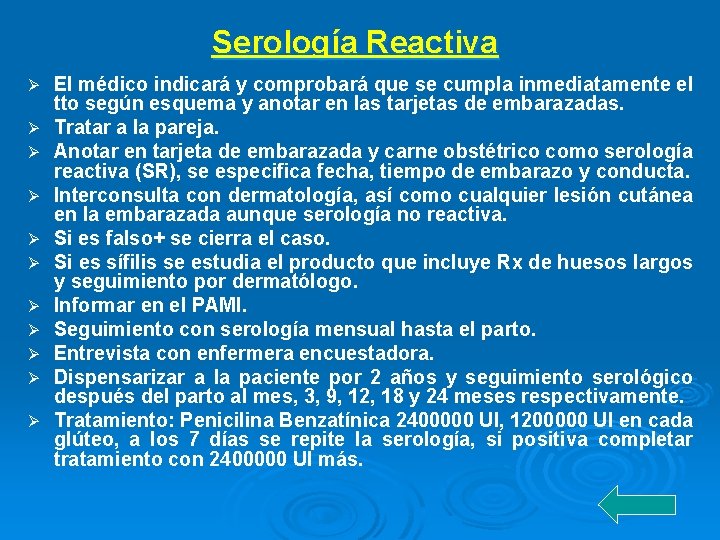 Serología Reactiva

➢ El médico indicará y comprobará que se cumpla inmediatamente el tto según esquema y anotar en las tarjetas de embarazadas.
➢ Tratar a la pareja.
➢ Anotar en tarjeta de embarazada y carne obstétrico como serología reactiva (SR), se especifica fecha, tiempo de embarazo y conducta.
➢ Interconsulta con dermatología, así como cualquier lesión cutánea en la embarazada aunque serología no reactiva.
➢ Si es falso+ se cierra el caso.
➢ Si es sífilis se estudia el producto que incluye Rx de huesos largos y seguimiento por dermatólogo.
➢ Informar en el PAMI.
➢ Seguimiento con serología mensual hasta el parto.
➢ Entrevista con enfermera encuestadora.
➢ Dispensarizar a la paciente por 2 años y seguimiento serológico después del parto al mes, 3, 9, 12, 18 y 24 meses respectivamente.
➢ Tratamiento: Penicilina Benzatínica 2400000 UI, 1200000 UI en cada glúteo, a los 7 días se repite la serología, si positiva completar tratamiento con 2400000 UI más.